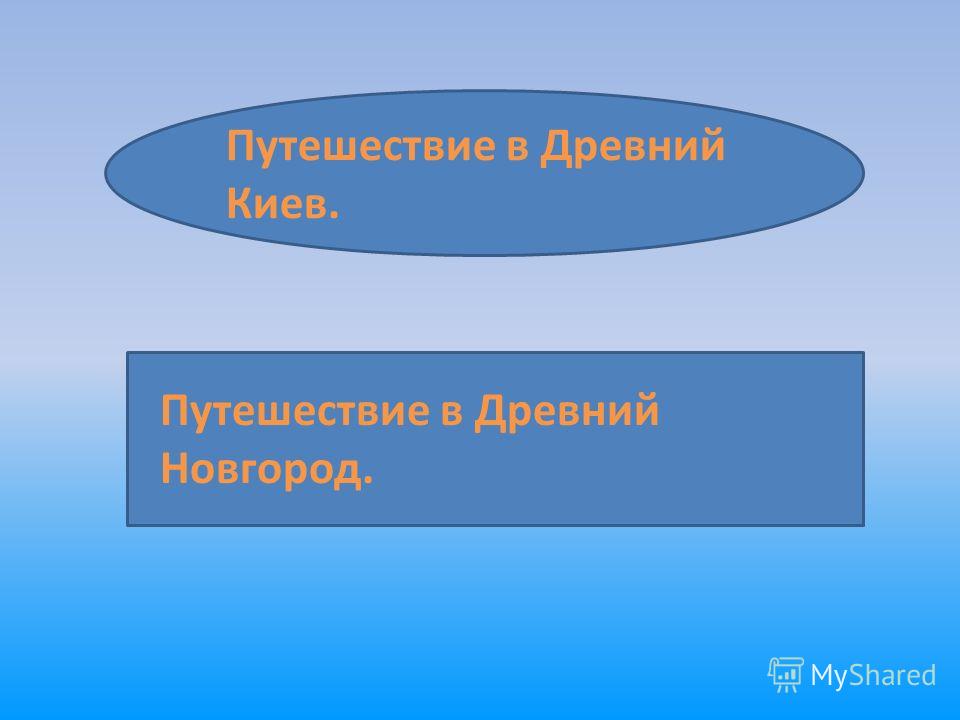 Путешествие в Древний Киев.

Путешествие в Древний Новгород.

MyShared